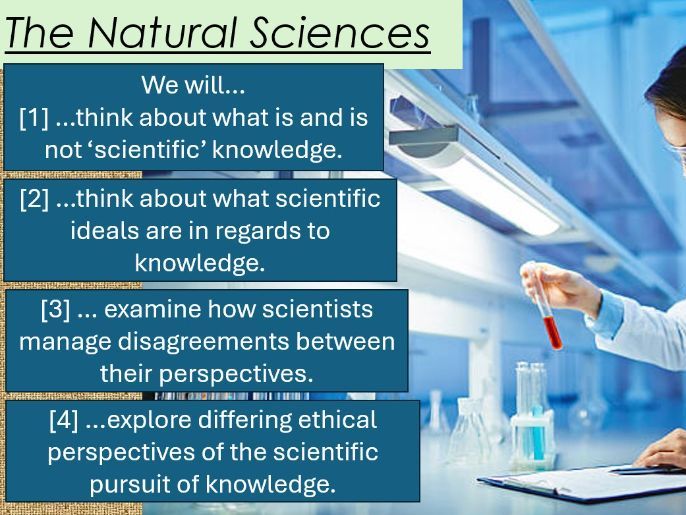 The Natural Sciences

We will…
[1] …think about what is and is not ‘scientific’ knowledge.

[2] …think about what scientific ideals are in regards to knowledge.

[3] … examine how scientists manage disagreements between their perspectives.

[4] …explore differing ethical perspectives of the scientific pursuit of knowledge.